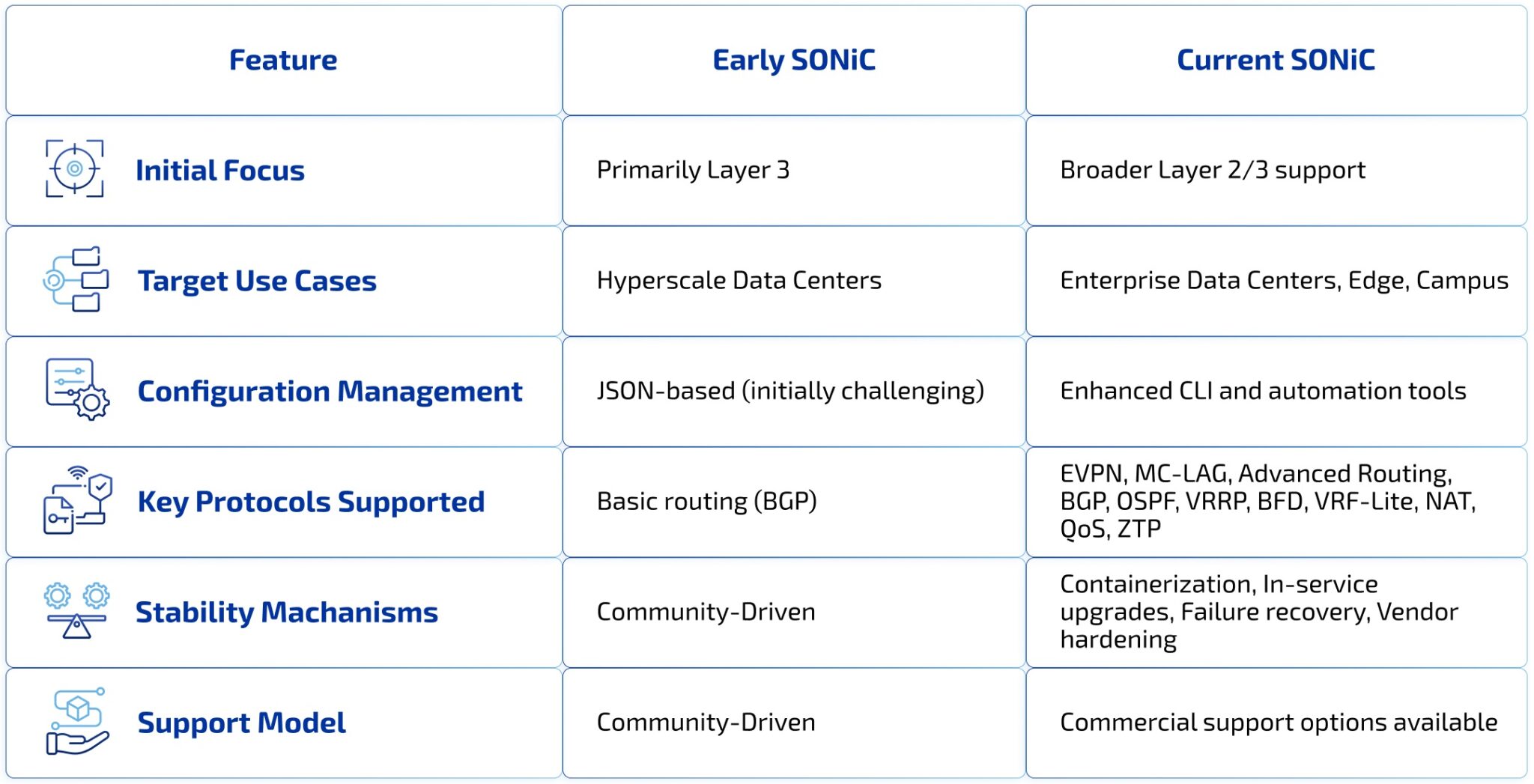 | Feature | Early SONiC | Current SONiC |
|---|---|---|
| Initial Focus | Primarily Layer 3 | Broader Layer 2/3 support |
| Target Use Cases | Hyperscale Data Centers | Enterprise Data Centers, Edge, Campus |
| Configuration Management | JSON-based (initially challenging) | Enhanced CLI and automation tools |
| Key Protocols Supported | Basic routing (BGP) | EVPN, MC-LAG, Advanced Routing, BGP, OSPF, VRRP, BFD, VRF-Lite, NAT, QoS, ZTP |
| Stability Machanisms | Community-Driven | Containerization, In-service upgrades, Failure recovery, Vendor hardening |
| Support Model | Community-Driven | Commercial support options available |